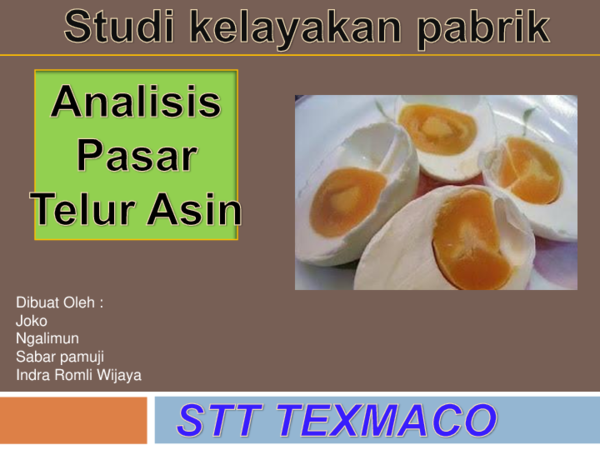 Studi kelayakan pabrik

Analisis Pasar Telur Asin

Dibuat Oleh :
Joko
Ngalimun
Sabar pamuji
Indra Romli Wijaya

STT TEXMACO